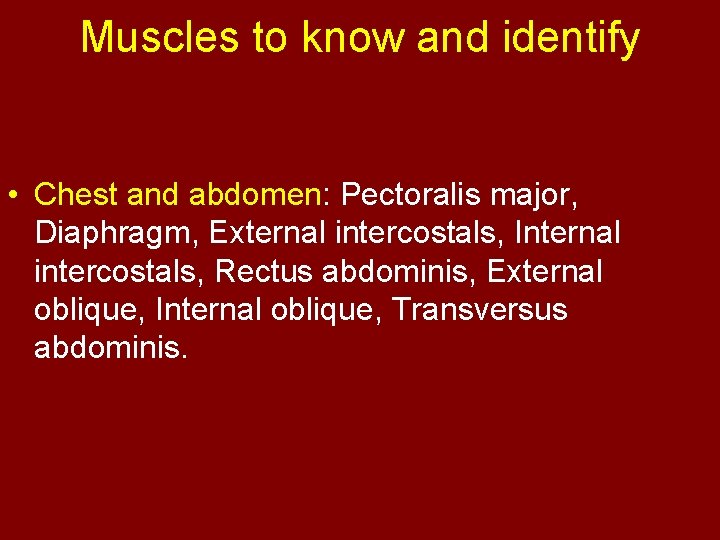 Muscles to know and identify

• Chest and abdomen: Pectoralis major, Diaphragm, External intercostals, Internal intercostals, Rectus abdominis, External oblique, Internal oblique, Transversus abdominis.